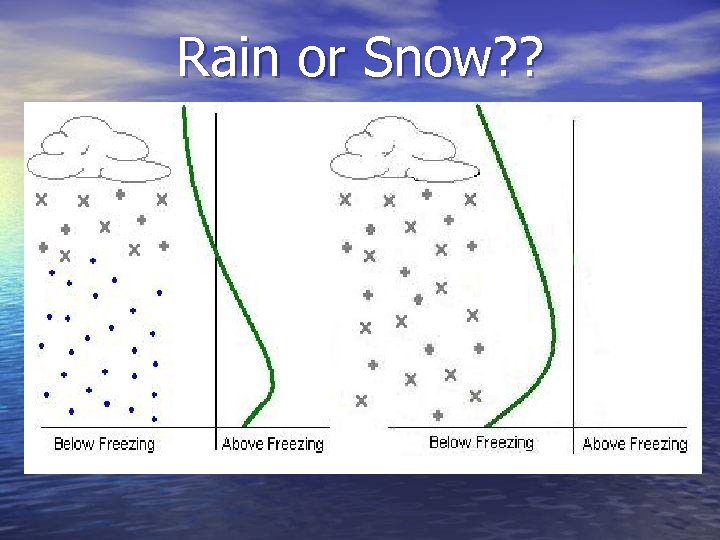 Rain or Snow??

Below Freezing
Above Freezing

Below Freezing
Above Freezing